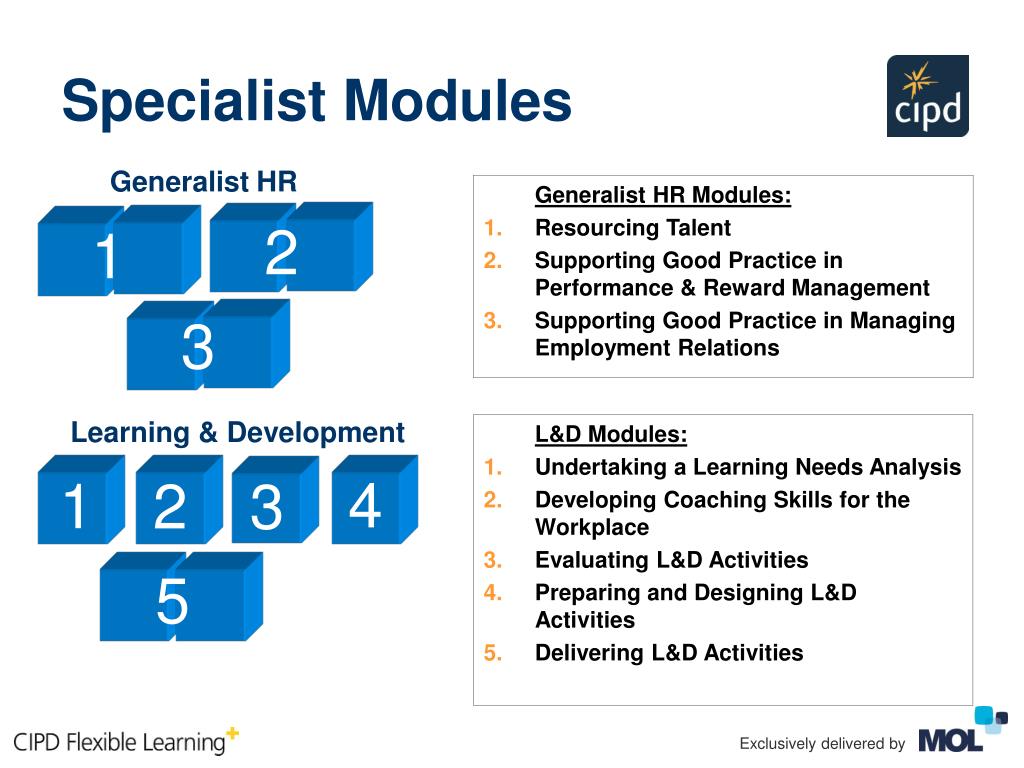 Specialist Modules

cipd

Generalist HR

1 2 3

Generalist HR Modules:
1. Resourcing Talent
2. Supporting Good Practice in Performance & Reward Management
3. Supporting Good Practice in Managing Employment Relations

Learning & Development

1 2 3 4 5

L&D Modules:
1. Undertaking a Learning Needs Analysis
2. Developing Coaching Skills for the Workplace
3. Evaluating L&D Activities
4. Preparing and Designing L&D Activities
5. Delivering L&D Activities

CIPD Flexible Learning+

Exclusively delivered by MOL